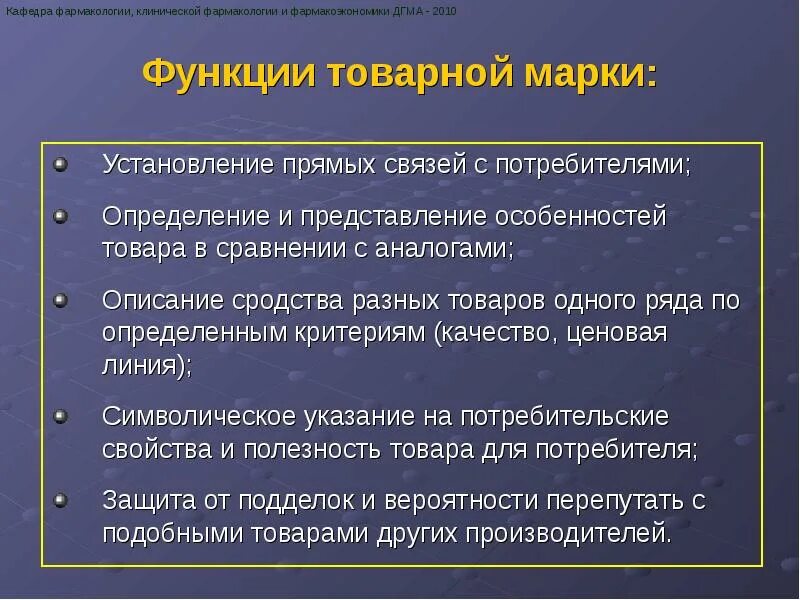 Кафедра фармакологии, клинической фармакологии и фармакоэкономики ДГМА - 2010

Функции товарной марки:

Установление прямых связей с потребителями;

Определение и представление особенностей товара в сравнении с аналогами;

Описание сродства разных товаров одного ряда по определенным критериям (качество, ценовая линия);

Символическое указание на потребительские свойства и полезность товара для потребителя;

Защита от подделок и вероятности перепутать с подобными товарами других производителей.